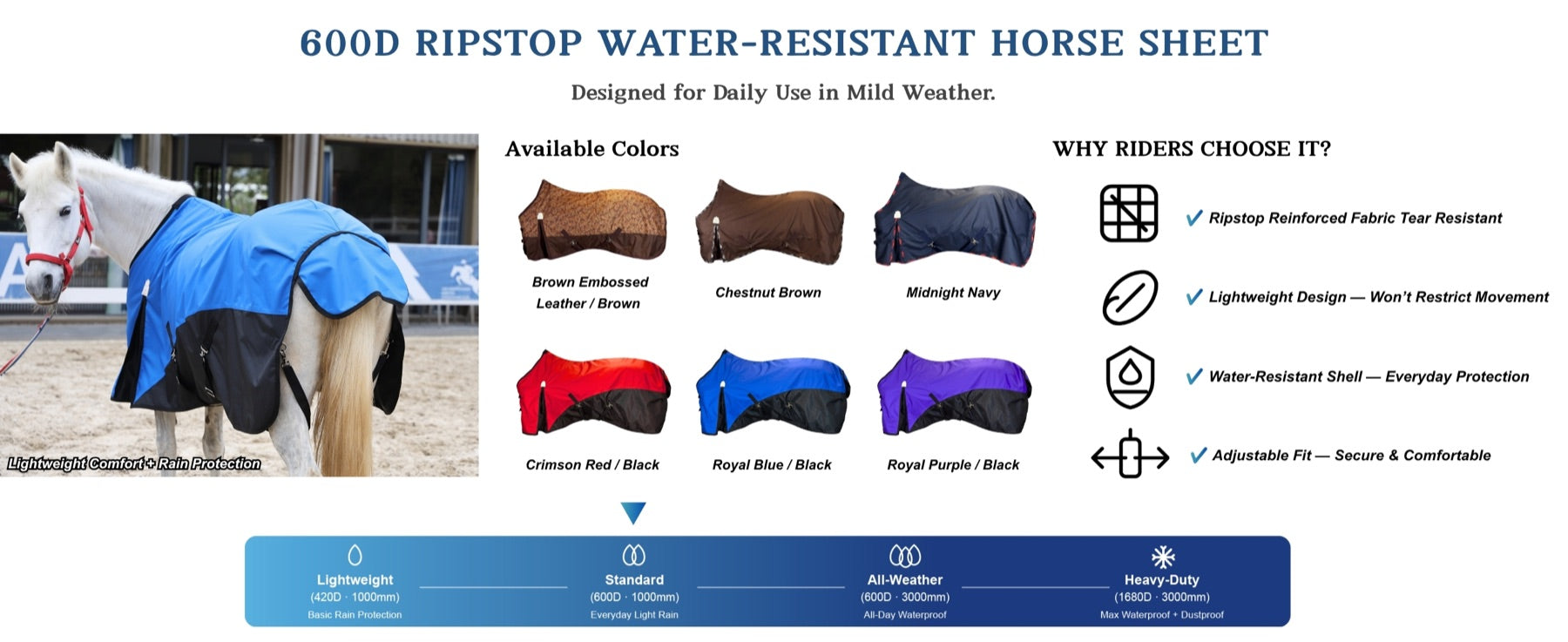 600D RIPSTOP WATER-RESISTANT HORSE SHEET

Designed for Daily Use in Mild Weather.

Lightweight Comfort + Rain Protection

Available Colors

Brown Embossed Leather / Brown

Chestnut Brown

Midnight Navy

Crimson Red / Black

Royal Blue / Black

Royal Purple / Black

WHY RIDERS CHOOSE IT?

✓ Ripstop Reinforced Fabric Tear Resistant

✓ Lightweight Design — Won't Restrict Movement

✓ Water-Resistant Shell — Everyday Protection

✓ Adjustable Fit — Secure & Comfortable

Lightweight
(420D · 1000mm)
Basic Rain Protection

Standard
(600D · 1000mm)
Everyday Light Rain

All-Weather
(600D · 3000mm)
All-Day Waterproof

Heavy-Duty
(1680D · 3000mm)
Max Waterproof + Dustproof